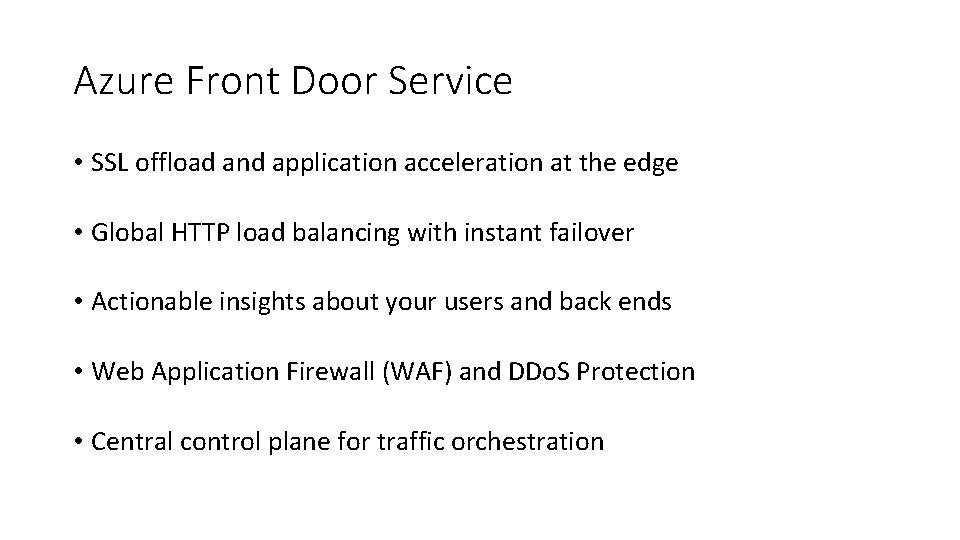 Azure Front Door Service

• SSL offload and application acceleration at the edge

• Global HTTP load balancing with instant failover

• Actionable insights about your users and back ends

• Web Application Firewall (WAF) and DDoS Protection

• Central control plane for traffic orchestration